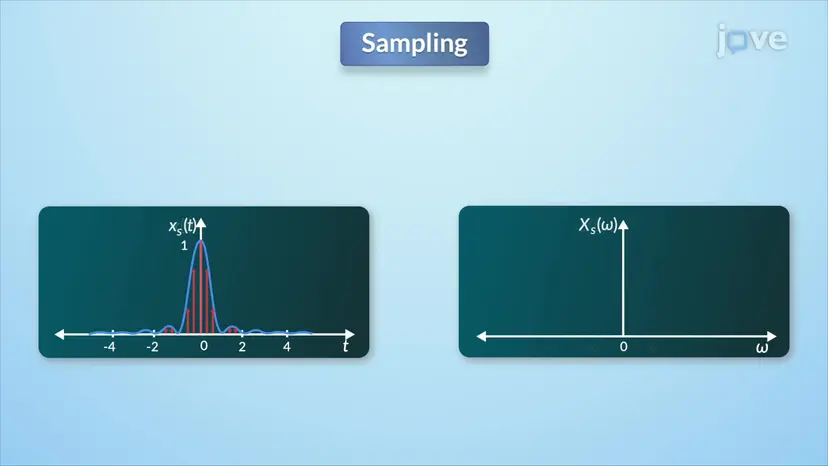 Sampling

jove

$x_s(t)$
1
-4 -2 0 2 4 $t$

$X_s(\omega)$
0 $\omega$